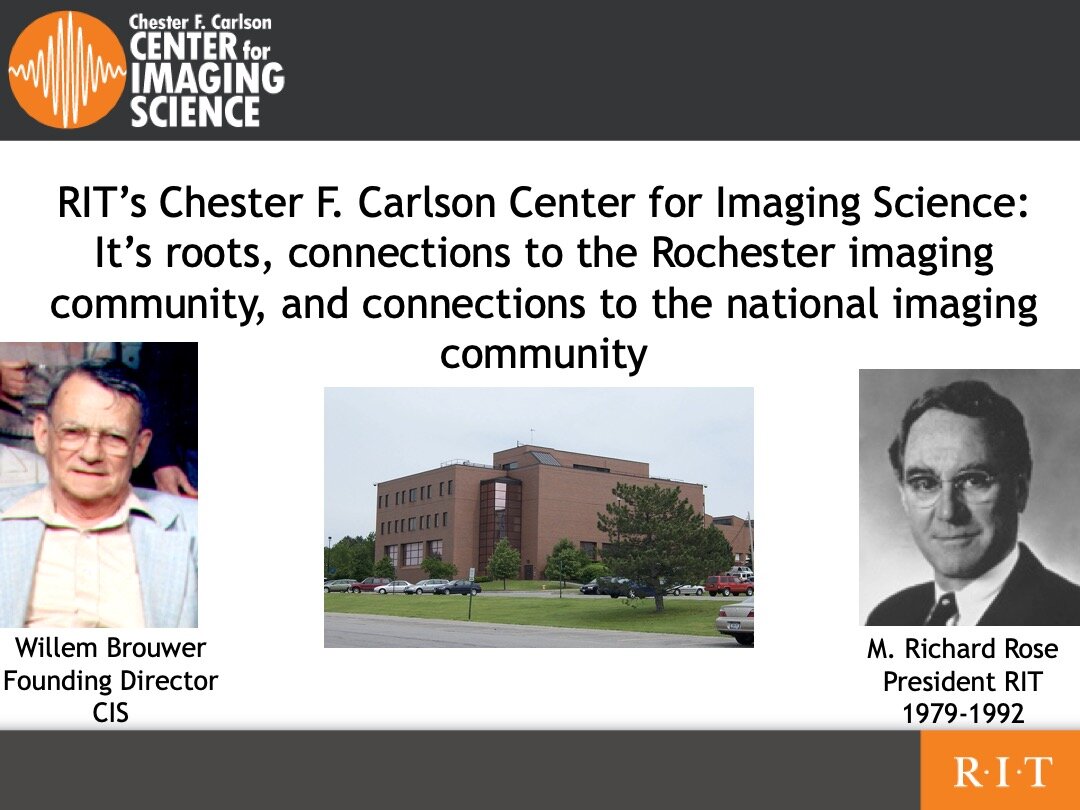 Chester F. Carlson
CENTER for
IMAGING
SCIENCE

RIT’s Chester F. Carlson Center for Imaging Science: It’s roots, connections to the Rochester imaging community, and connections to the national imaging community

Willem Brouwer
Founding Director
CIS

M. Richard Rose
President RIT
1979-1992

R·I·T